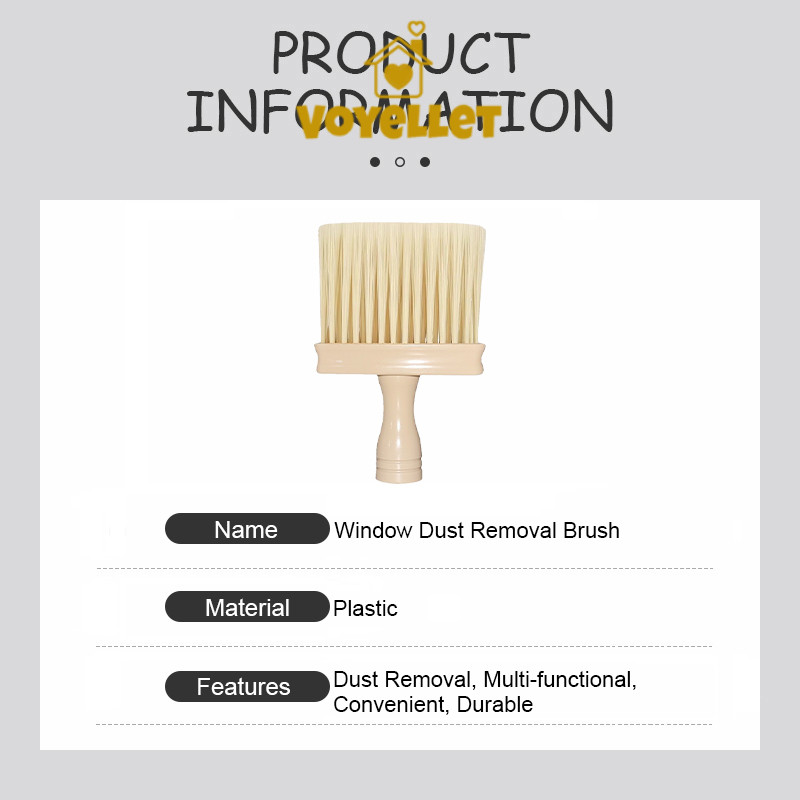 PRODUCT INFORMATION

VOYELLET

| Name | Window Dust Removal Brush |
|---|---|
| Material | Plastic |
| Features | Dust Removal, Multi-functional, Convenient, Durable |